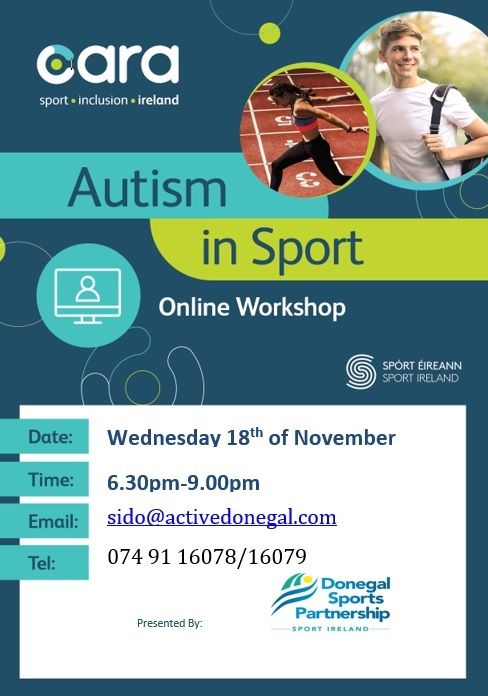 cara
sport • inclusion • ireland

Autism in Sport

Online Workshop

SPÓRT ÉIREANN
SPORT IRELAND

Date: Wednesday 18$^{th}$ of November

Time: 6.30pm-9.00pm

Email: sido@activedonegal.com

Tel: 074 91 16078/16079

Presented By:

Donegal Sports Partnership
SPORT IRELAND